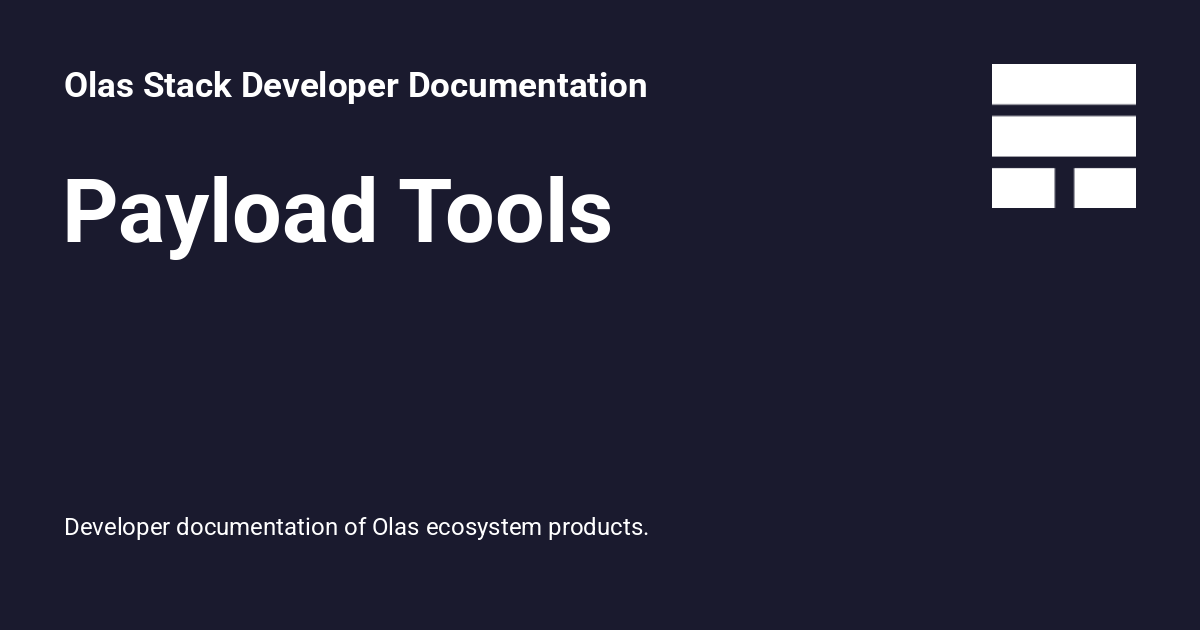 Olas Stack Developer Documentation

Payload Tools

Developer documentation of Olas ecosystem products.